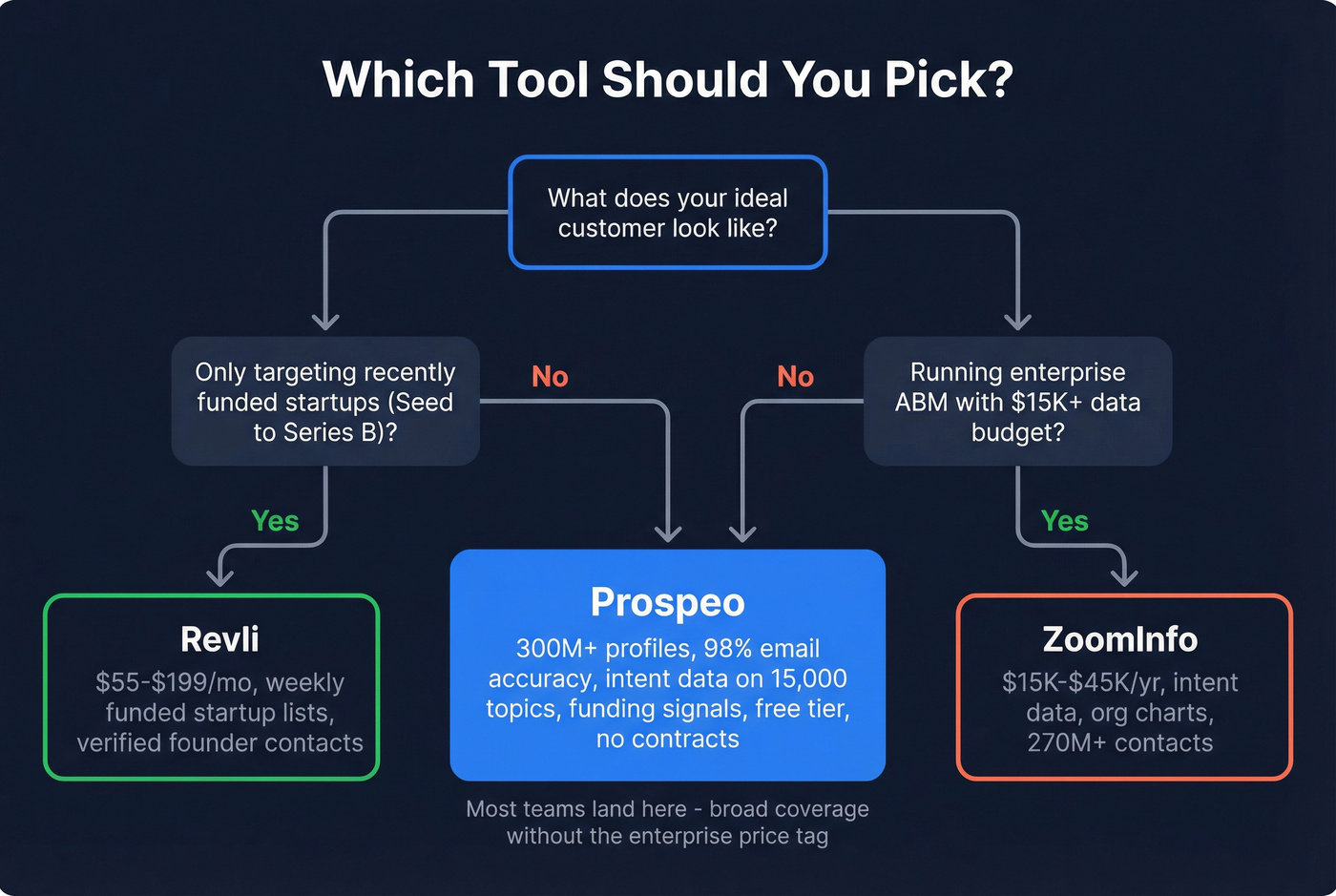 Which Tool Should You Pick?

What does your ideal customer look like?

Only targeting recently funded startups (Seed to Series B)?

No

No

Running enterprise ABM with $15K+ data budget?

Yes

Yes

Revli

$55-$199/mo, weekly funded startup lists, verified founder contacts

Prospeo

300M+ profiles, 98% email accuracy, intent data on 15,000 topics, funding signals, free tier, no contracts

ZoomInfo

$15K-$45K/yr, intent data, org charts, 270M+ contacts

Most teams land here - broad coverage without the enterprise price tag